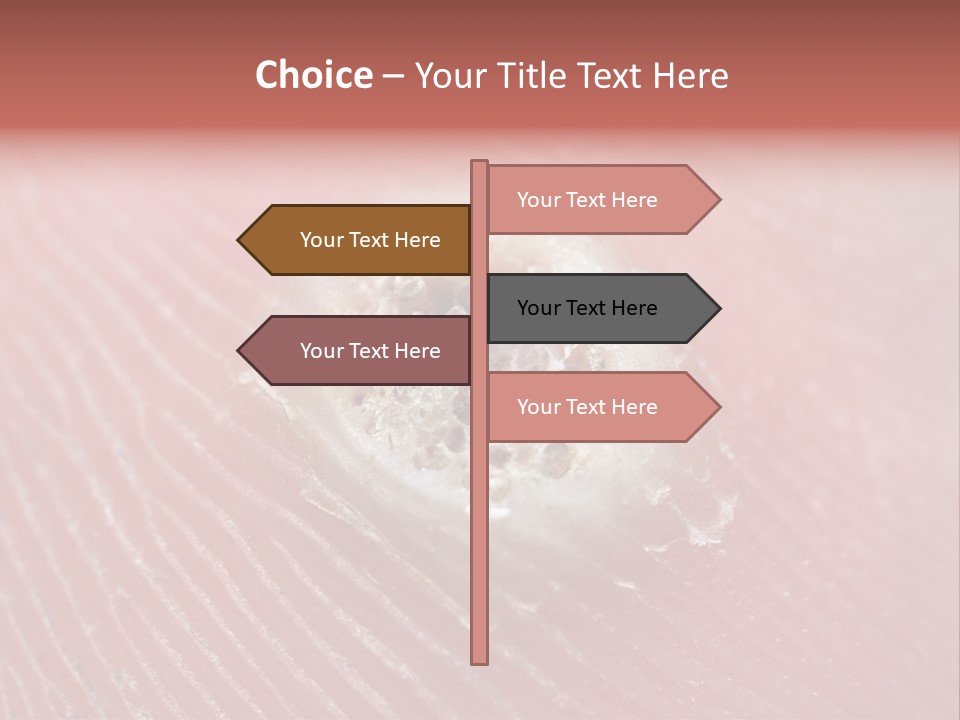 Choice – Your Title Text Here

Your Text Here

Your Text Here

Your Text Here

Your Text Here

Your Text Here